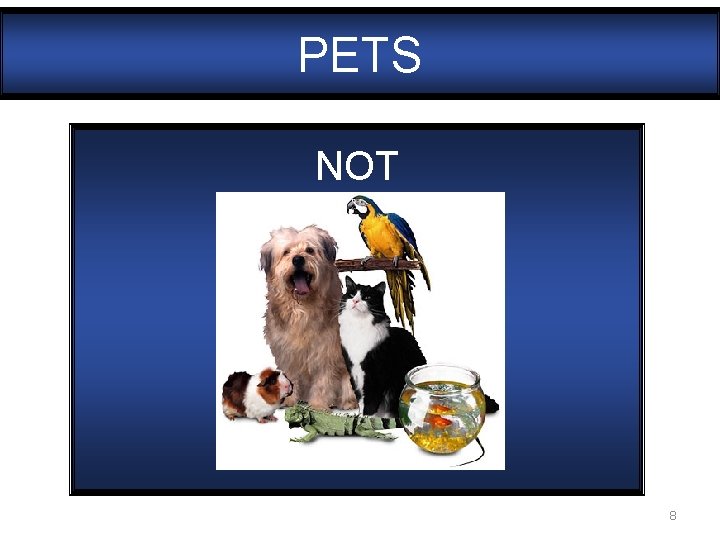 PETS

NOT

8